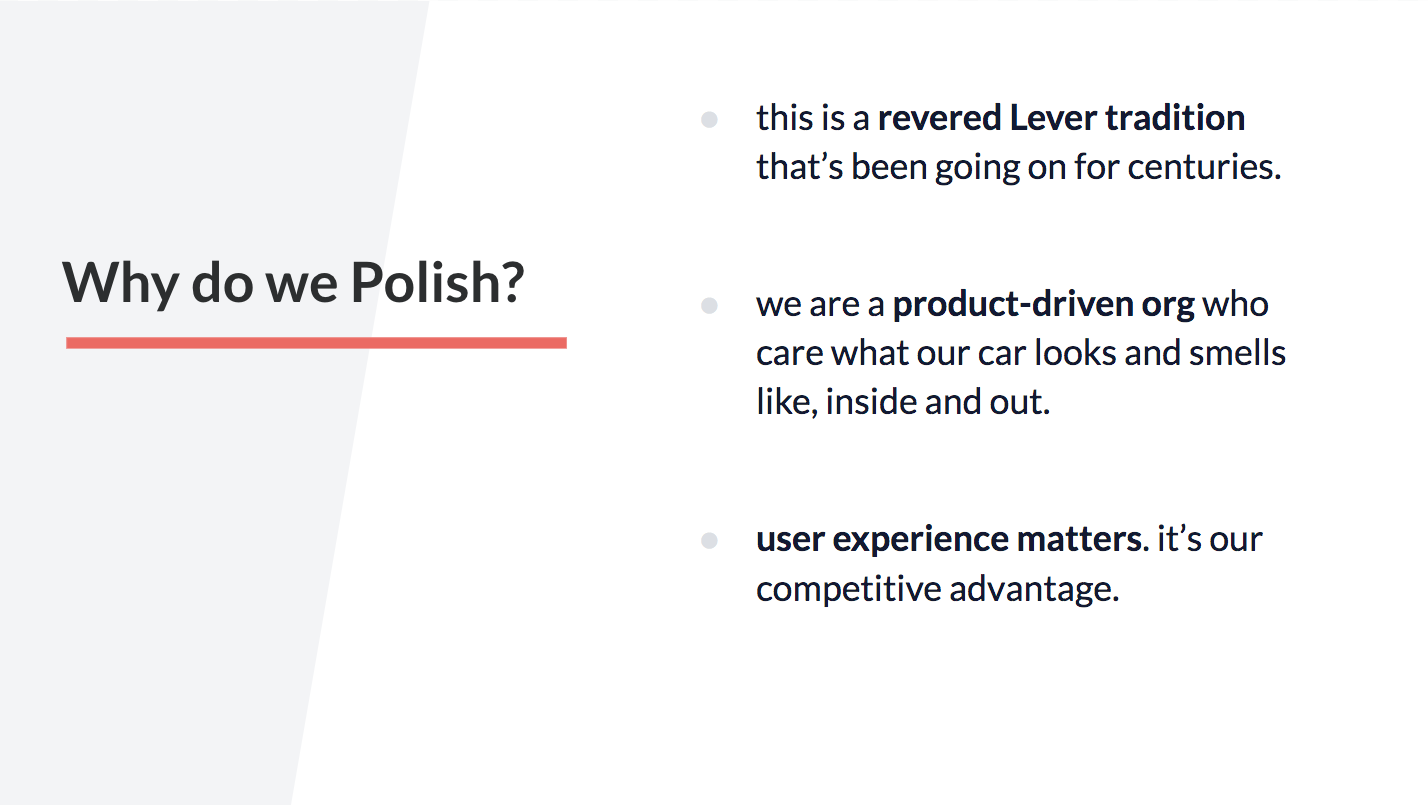 Why do we Polish?

- this is a revered Lever tradition that's been going on for centuries.

- we are a product-driven org who care what our car looks and smells like, inside and out.

- user experience matters. it's our competitive advantage.